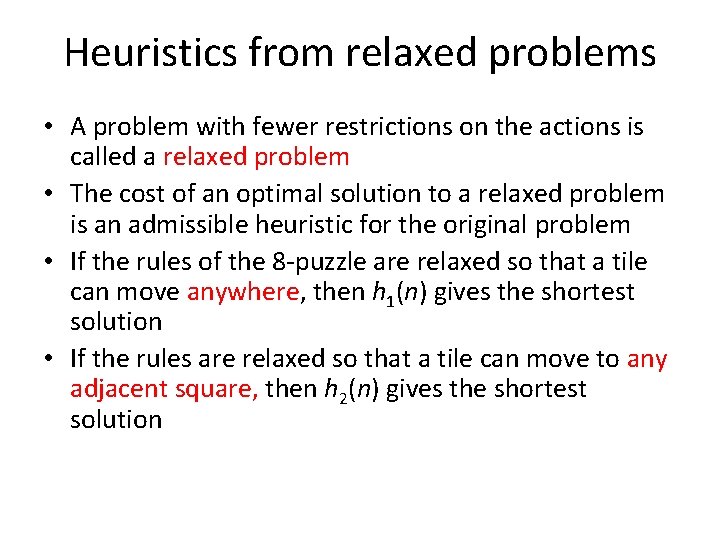 Heuristics from relaxed problems

• A problem with fewer restrictions on the actions is called a relaxed problem

• The cost of an optimal solution to a relaxed problem is an admissible heuristic for the original problem

• If the rules of the 8-puzzle are relaxed so that a tile can move anywhere, then $h_1(n)$ gives the shortest solution

• If the rules are relaxed so that a tile can move to any adjacent square, then $h_2(n)$ gives the shortest solution